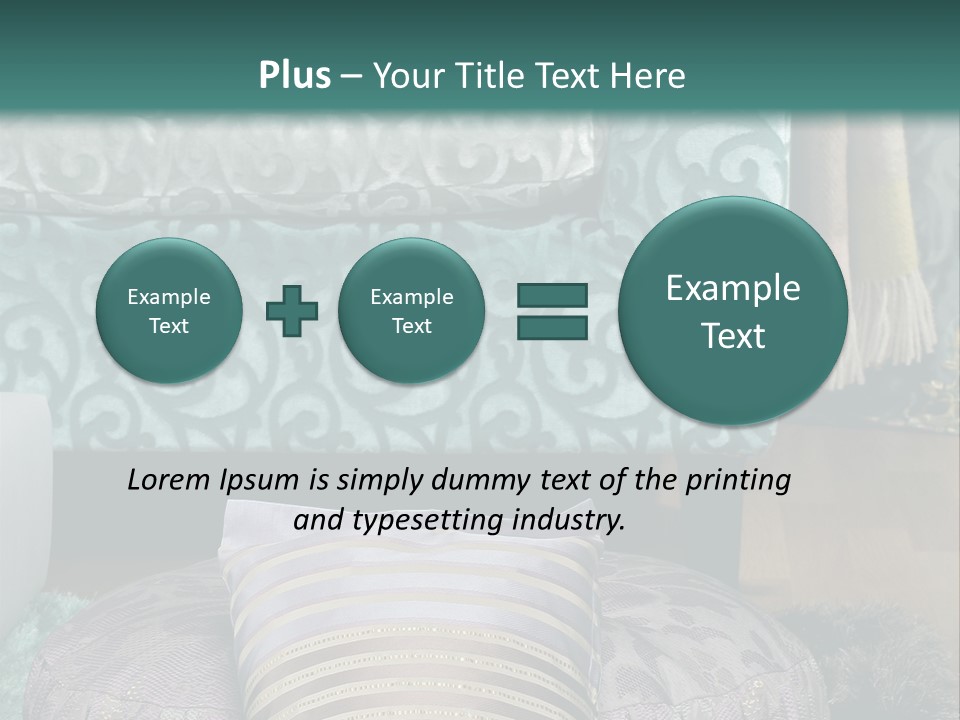 Plus – Your Title Text Here

Example Text

Example Text

Example Text

Lorem Ipsum is simply dummy text of the printing and typesetting industry.